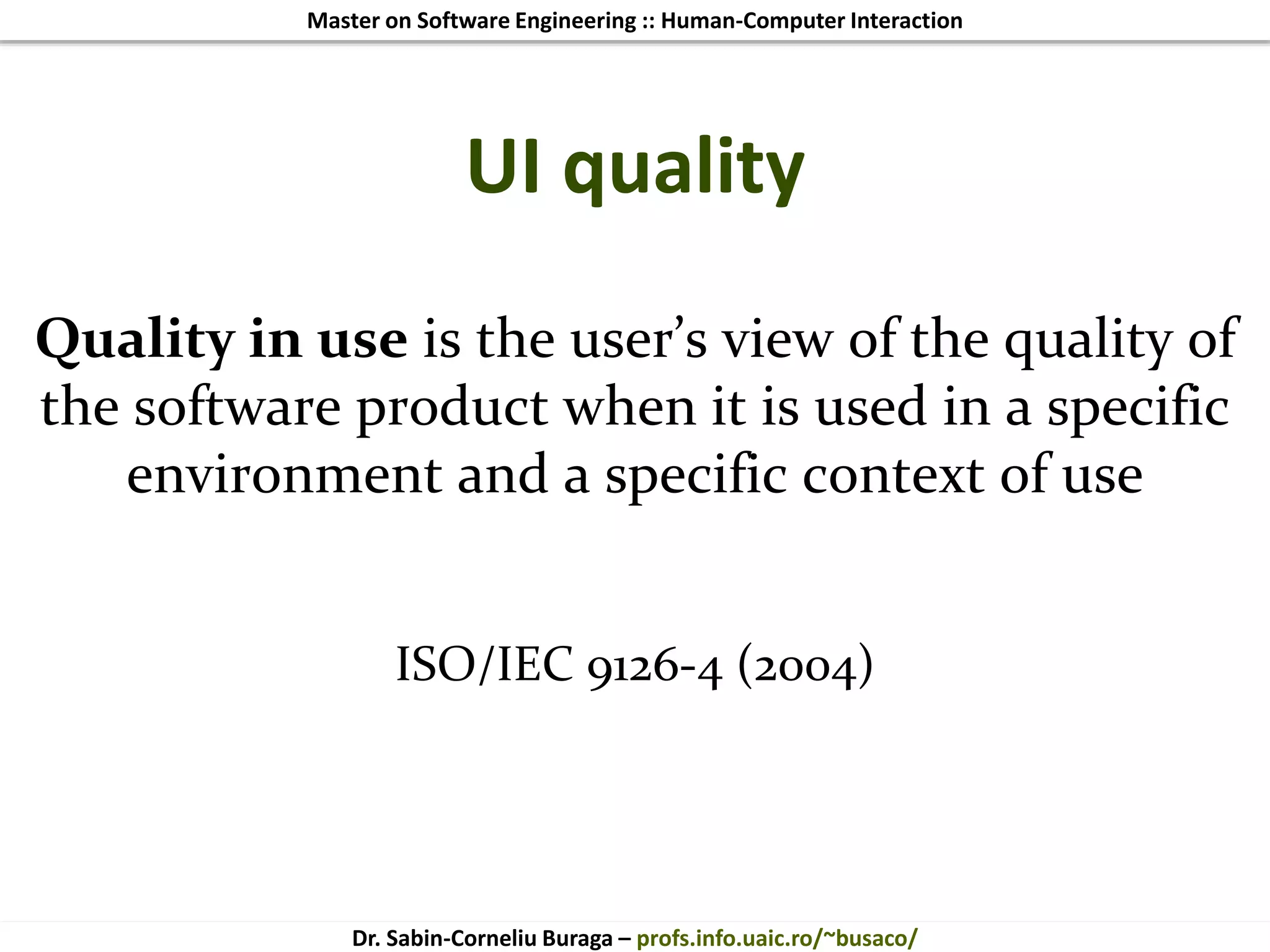 Master on Software Engineering :: Human-Computer Interaction

UI quality

Quality in use is the user’s view of the quality of the software product when it is used in a specific environment and a specific context of use

ISO/IEC 9126-4 (2004)

Dr. Sabin-Corneliu Buraga – profs.info.uaic.ro/~busaco/